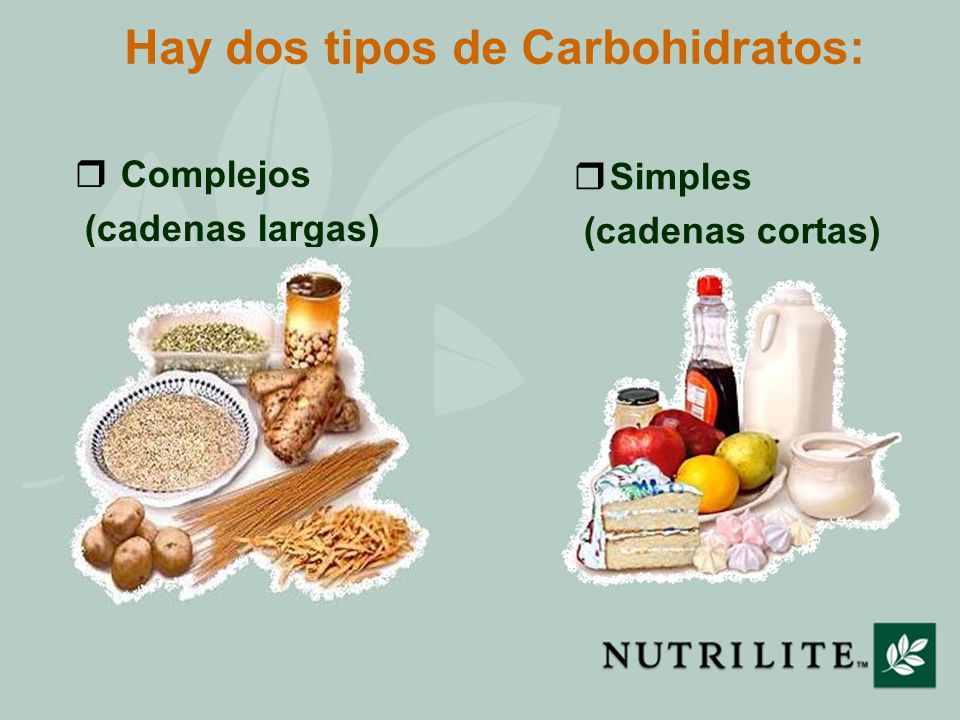 Hay dos tipos de Carbohidratos:

❒ Complejos
(cadenas largas)

❒ Simples
(cadenas cortas)

NUTRILITE™